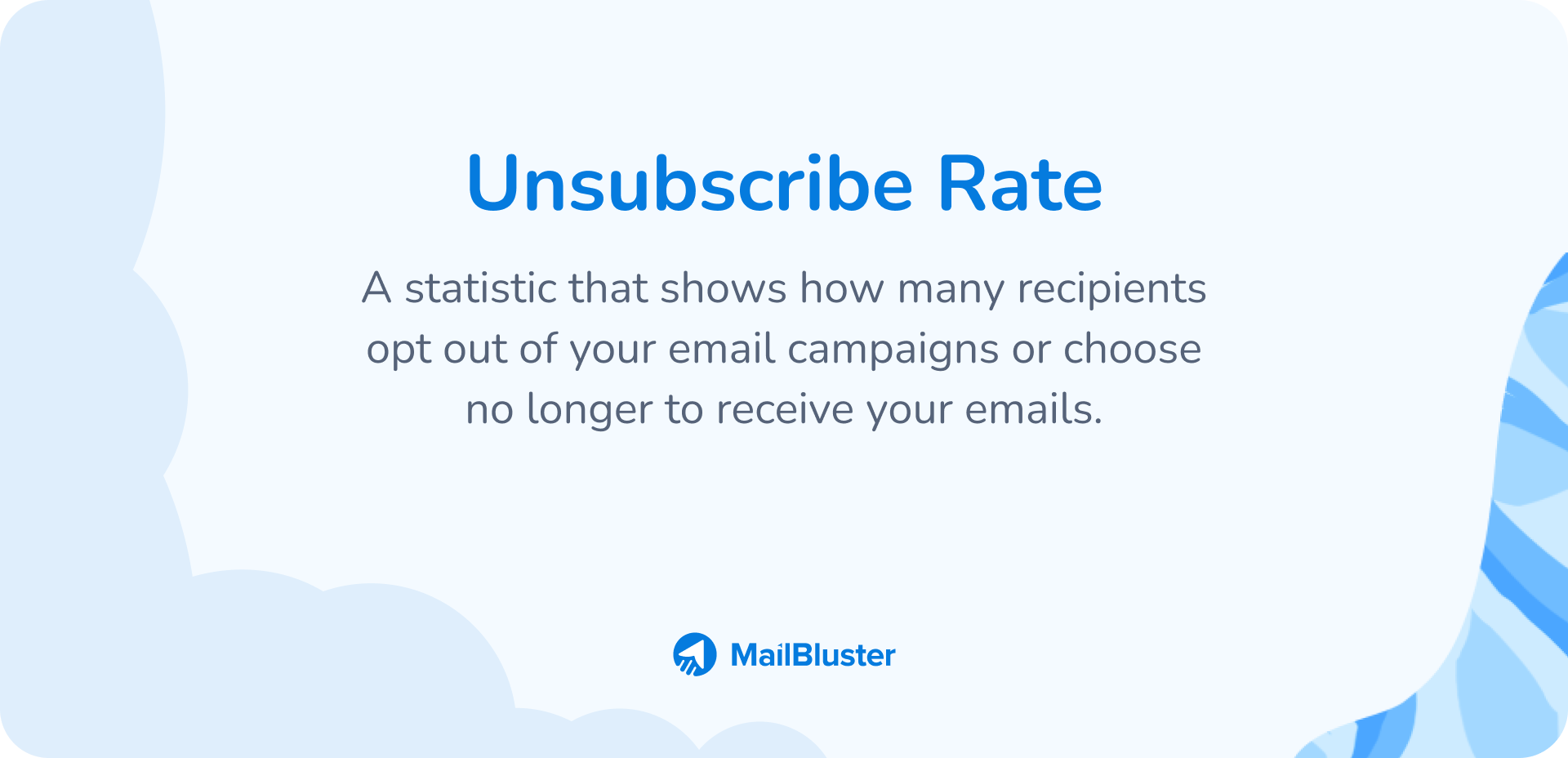 Unsubscribe Rate

A statistic that shows how many recipients opt out of your email campaigns or choose no longer to receive your emails.

MailBluster